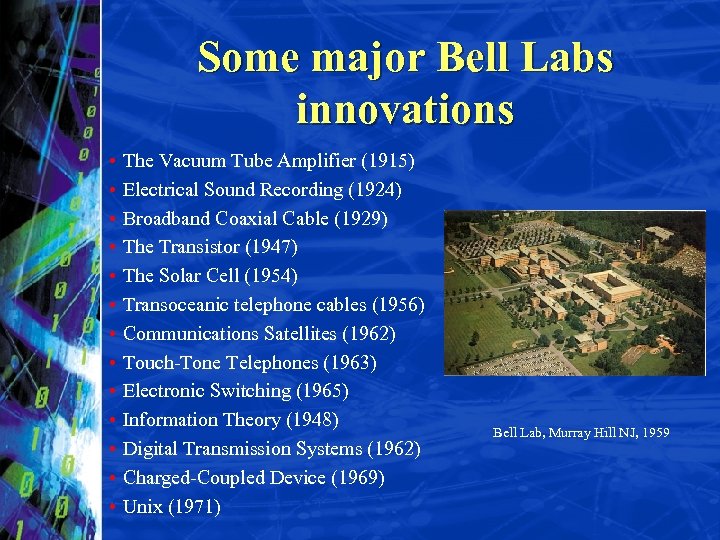 Some major Bell Labs innovations

• The Vacuum Tube Amplifier (1915)
• Electrical Sound Recording (1924)
• Broadband Coaxial Cable (1929)
• The Transistor (1947)
• The Solar Cell (1954)
• Transoceanic telephone cables (1956)
• Communications Satellites (1962)
• Touch-Tone Telephones (1963)
• Electronic Switching (1965)
• Information Theory (1948)
• Digital Transmission Systems (1962)
• Charged-Coupled Device (1969)
• Unix (1971)

Bell Lab, Murray Hill NJ, 1959